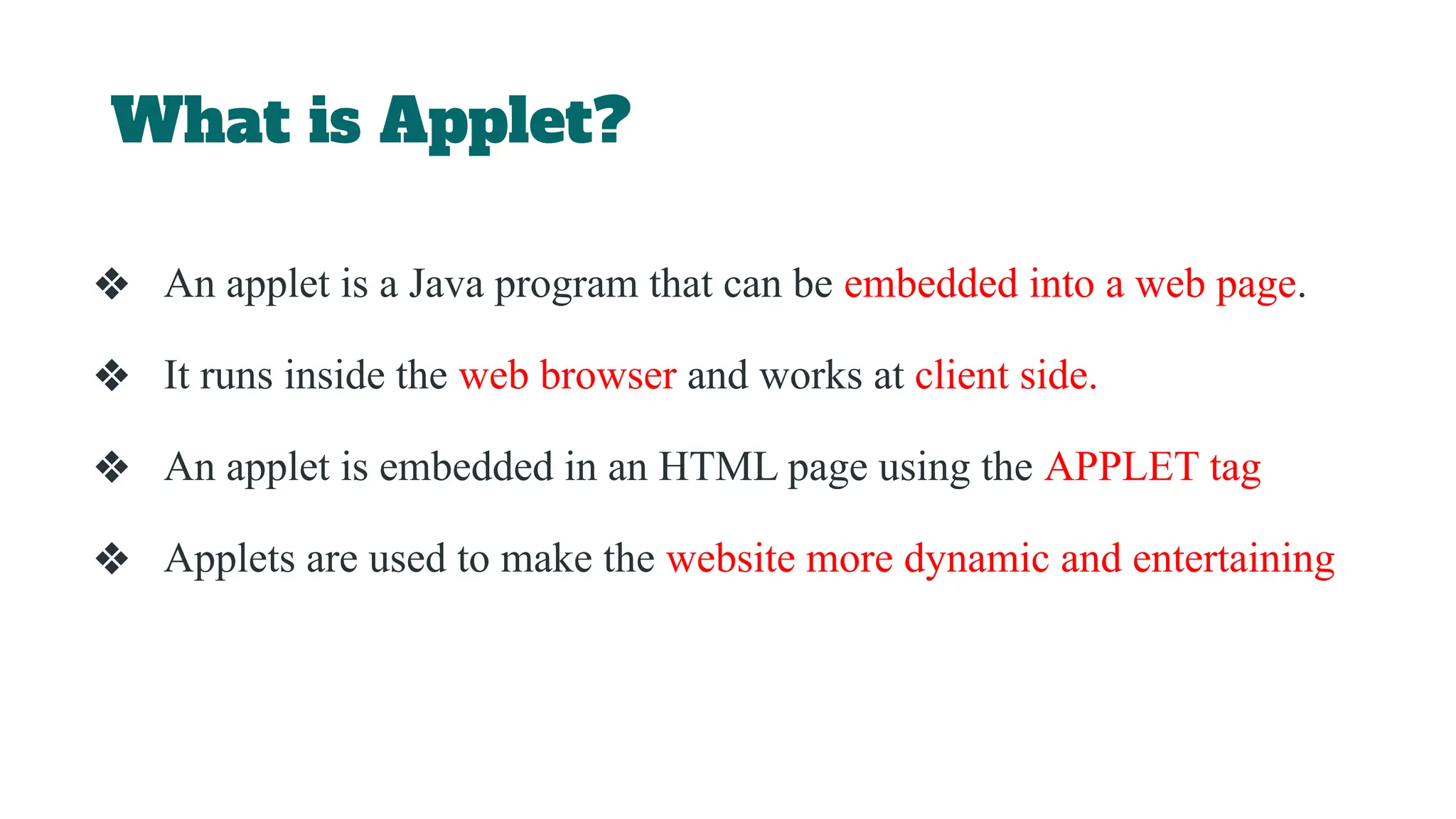 What is Applet?

❖ An applet is a Java program that can be embedded into a web page.

❖ It runs inside the web browser and works at client side.

❖ An applet is embedded in an HTML page using the APPLET tag

❖ Applets are used to make the website more dynamic and entertaining